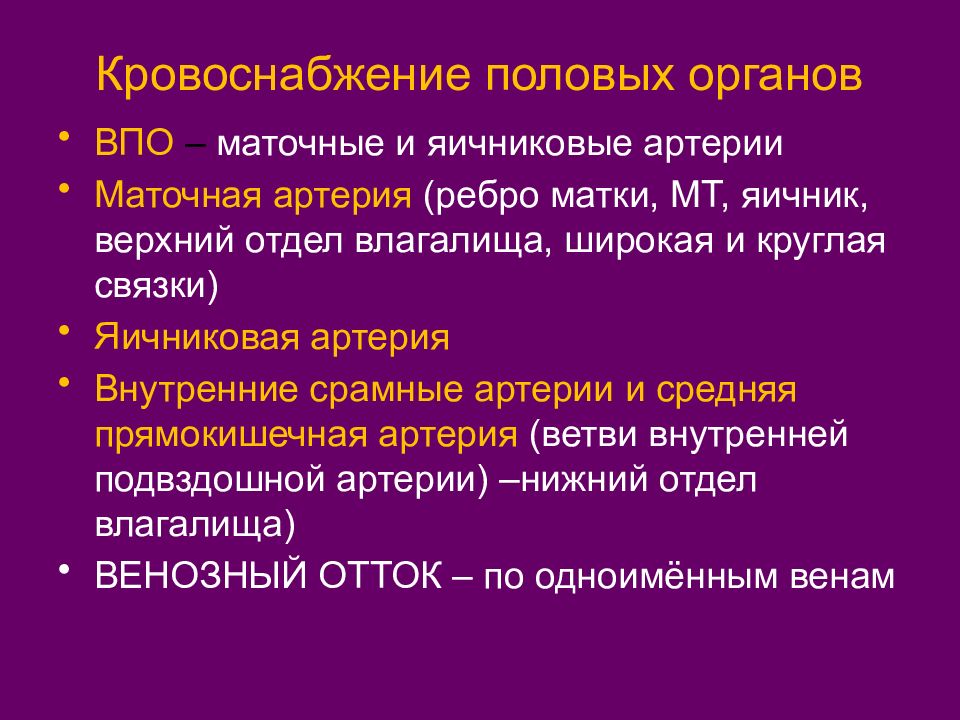 Кровоснабжение половых органов

• ВПО – маточные и яичниковые артерии
• Маточная артерия (ребро матки, МТ, яичник, верхний отдел влагалища, широкая и круглая связки)
• Яичниковая артерия
• Внутренние срамные артерии и средняя прямокишечная артерия (ветви внутренней подвздошной артерии) –нижний отдел влагалища)
• ВЕНОЗНЫЙ ОТТОК – по одноимённым венам